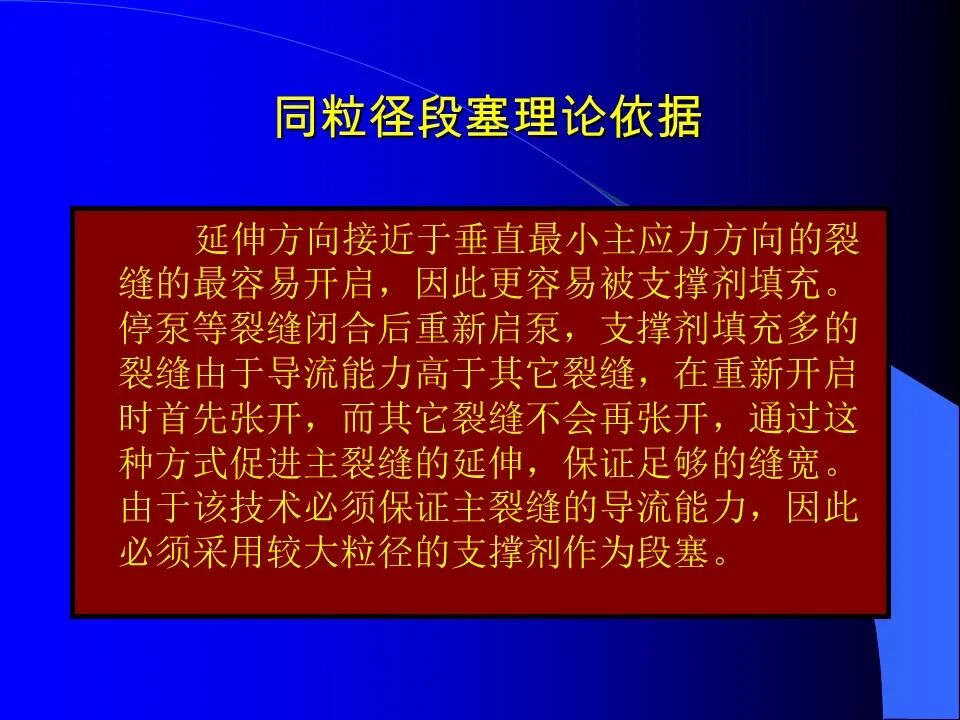 同粒径段塞理论依据

延伸方向接近于垂直最小主应力方向的裂缝的最容易开启，因此更容易被支撑剂填充。停泵等裂缝闭合后重新启泵，支撑剂填充多的裂缝由于导流能力高于其它裂缝，在重新开启时首先张开，而其它裂缝不会再张开，通过这种方式促进主裂缝的延伸，保证足够的缝宽。由于该技术必须保证主裂缝的导流能力，因此必须采用较大粒径的支撑剂作为段塞。